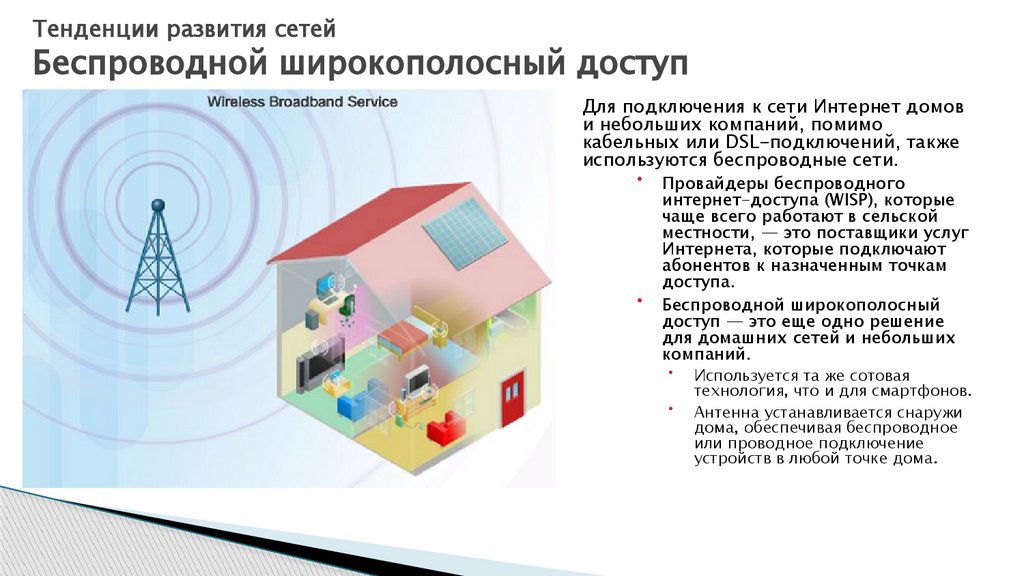 Тенденции развития сетей
Беспроводной широкополосный доступ

Wireless Broadband Service

Для подключения к сети Интернет домов и небольших компаний, помимо кабельных или DSL-подключений, также используются беспроводные сети.

• Провайдеры беспроводного интернет-доступа (WISP), которые чаще всего работают в сельской местности, — это поставщики услуг Интернета, которые подключают абонентов к назначенным точкам доступа.

• Беспроводной широкополосный доступ — это еще одно решение для домашних сетей и небольших компаний.

• Используется та же сотовая технология, что и для смартфонов.

• Антенна устанавливается снаружи дома, обеспечивая беспроводное или проводное подключение устройств в любой точке дома.